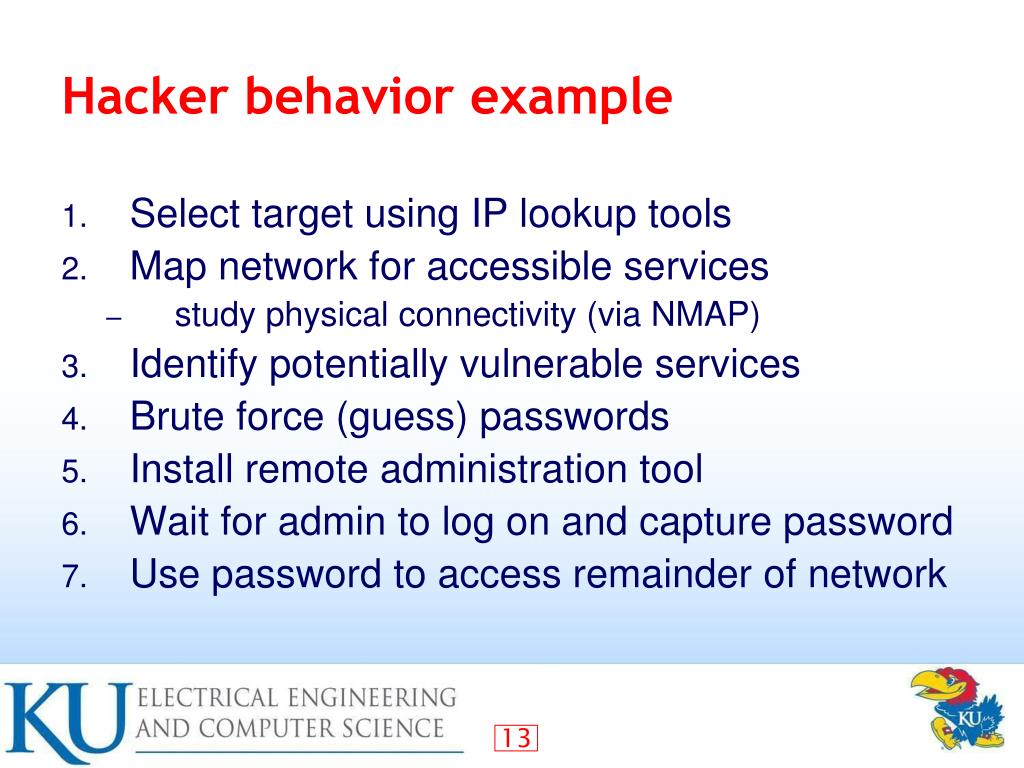 Hacker behavior example

1. Select target using IP lookup tools
2. Map network for accessible services
– study physical connectivity (via NMAP)
3. Identify potentially vulnerable services
4. Brute force (guess) passwords
5. Install remote administration tool
6. Wait for admin to log on and capture password
7. Use password to access remainder of network

KU ELECTRICAL ENGINEERING AND COMPUTER SCIENCE

13

KU